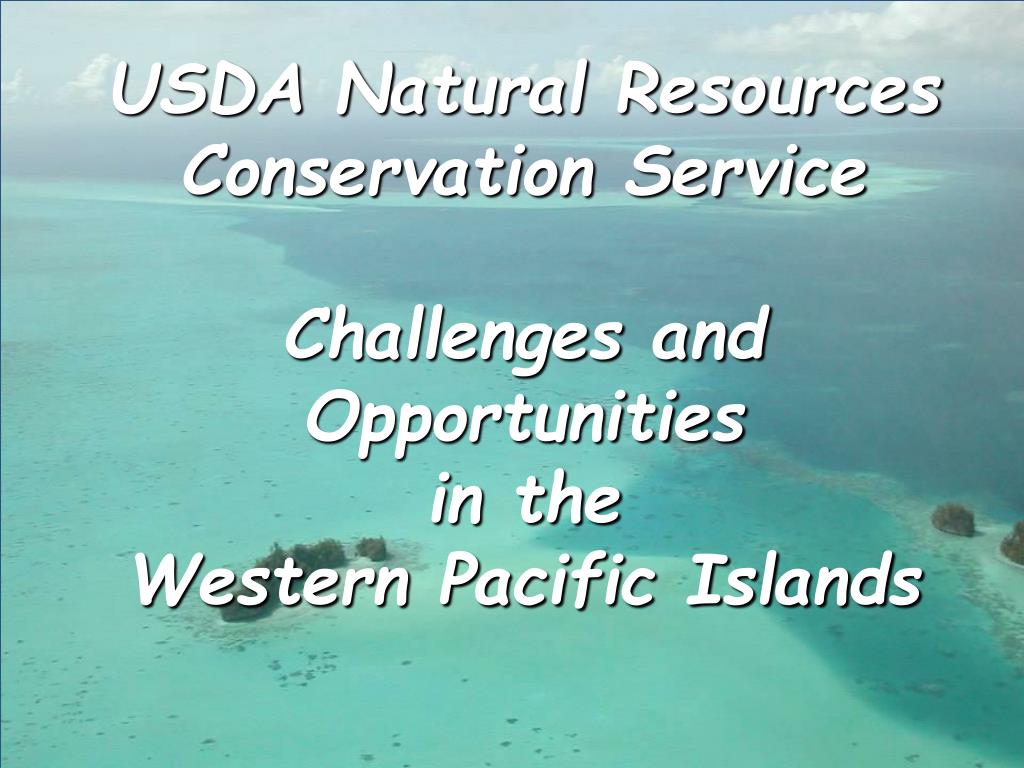 USDA Natural Resources Conservation Service

Challenges and Opportunities in the Western Pacific Islands